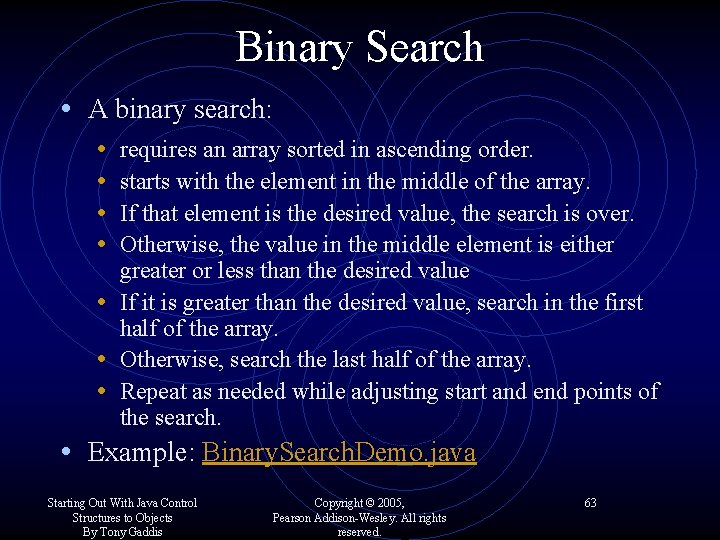 Binary Search

• A binary search:
  • requires an array sorted in ascending order.
  • starts with the element in the middle of the array.
  • If that element is the desired value, the search is over.
  • Otherwise, the value in the middle element is either greater or less than the desired value
  • If it is greater than the desired value, search in the first half of the array.
  • Otherwise, search the last half of the array.
  • Repeat as needed while adjusting start and end points of the search.
• Example: BinarySearchDemo.java

Starting Out With Java Control Structures to Objects By Tony Gaddis

Copyright © 2005, Pearson Addison-Wesley. All rights reserved.

63